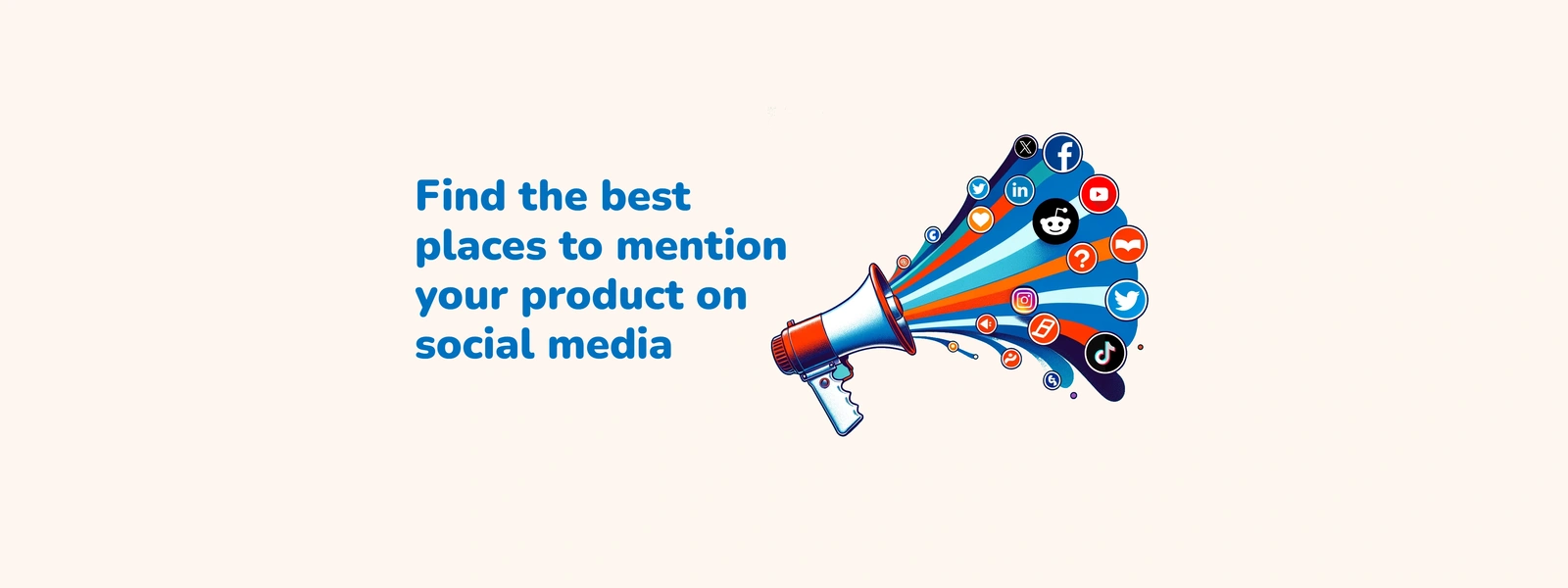 Find the best places to mention your product on social media